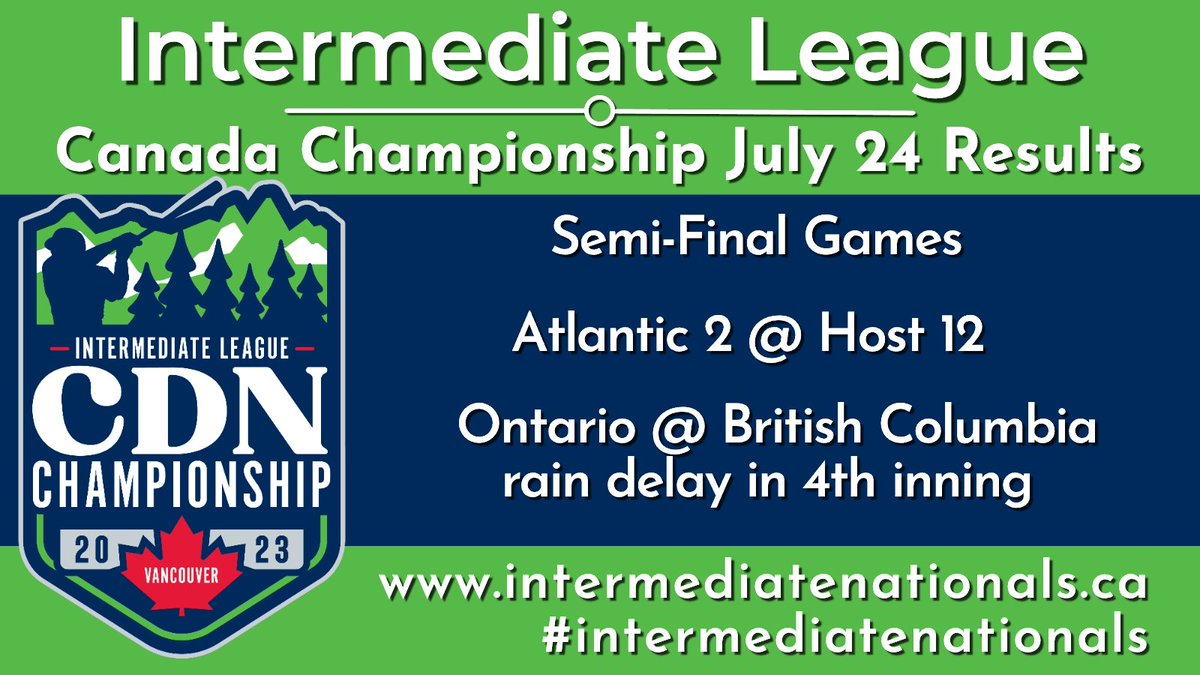 Intermediate League
Canada Championship July 24 Results

INTERMEDIATE LEAGUE
CDN
CHAMPIONSHIP
20 23
VANCOUVER

Semi-Final Games

Atlantic 2 @ Host 12

Ontario @ British Columbia rain delay in 4th inning

www.intermediatenationals.ca
#intermediatenationals